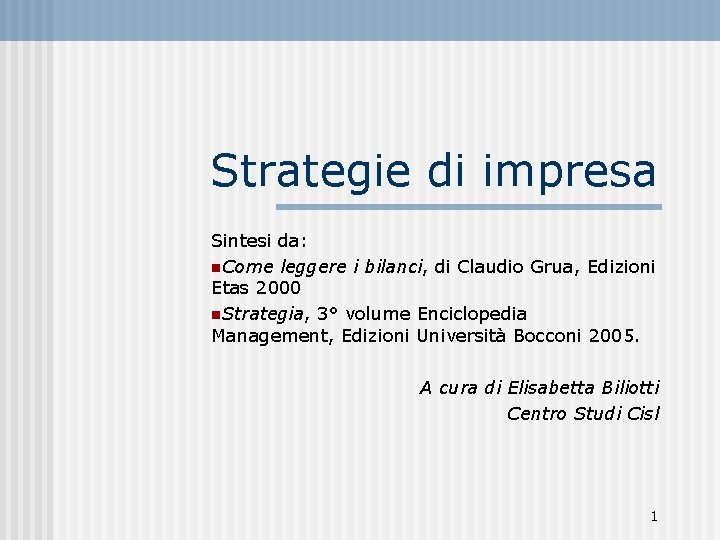 Strategie di impresa

Sintesi da:

Come leggere i bilanci, di Claudio Grua, Edizioni Etas 2000

Strategia, 3° volume Enciclopedia Management, Edizioni Università Bocconi 2005.

A cura di Elisabetta Biliotti
Centro Studi Cisl

1